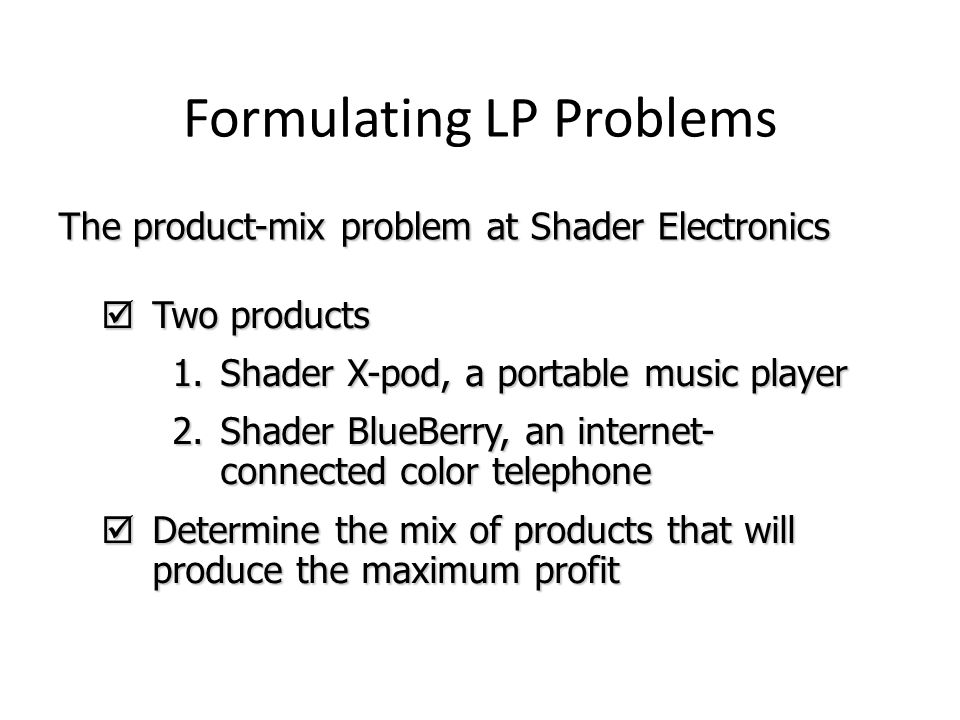 Formulating LP Problems

The product-mix problem at Shader Electronics

☑ Two products

1. Shader X-pod, a portable music player
2. Shader BlueBerry, an internet-connected color telephone

☑ Determine the mix of products that will produce the maximum profit